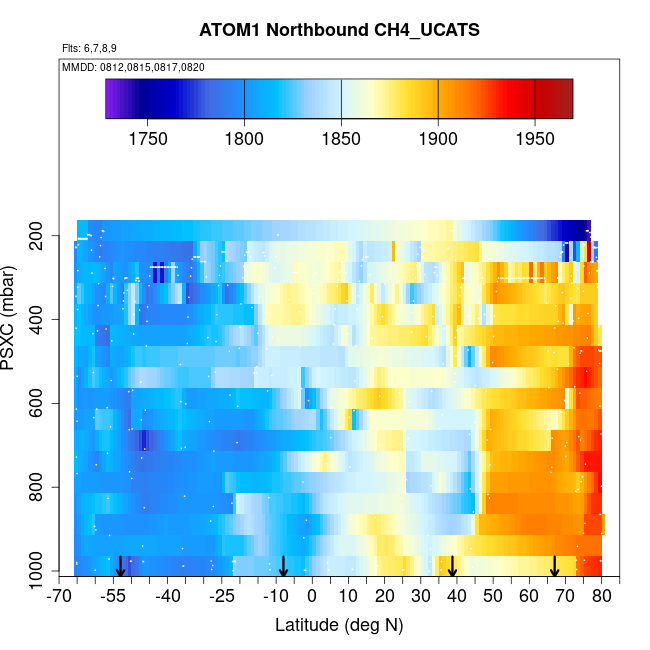 ATOM1 Northbound CH4_UCATS

Flts: 6,7,8,9

MMDD: 0812,0815,0817,0820

1750 1800 1850 1900 1950

PSXC (mbar)

200
400
600
800
1000

-70 -55 -40 -25 -10 0 10 20 30 40 50 60 70 80

Latitude (deg N)